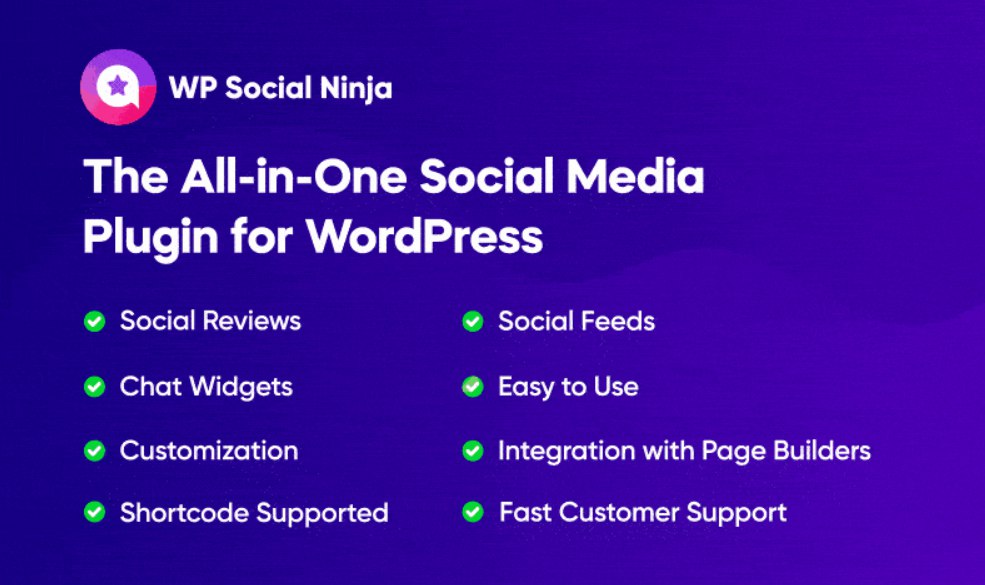 WP Social Ninja

The All-in-One Social Media Plugin for WordPress

Social Reviews

Chat Widgets

Customization

Shortcode Supported

Social Feeds

Easy to Use

Integration with Page Builders

Fast Customer Support